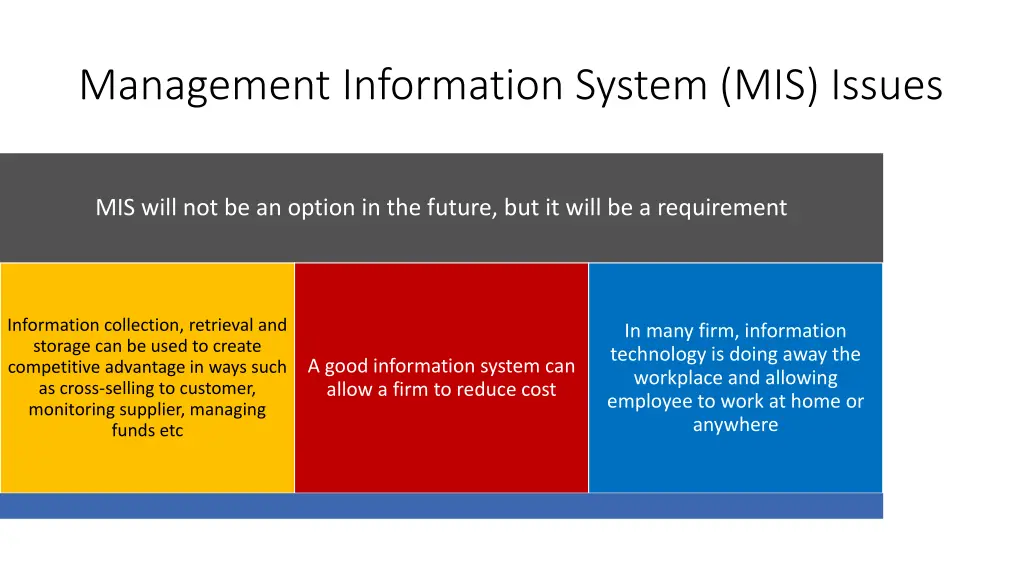 Management Information System (MIS) Issues

MIS will not be an option in the future, but it will be a requirement

Information collection, retrieval and storage can be used to create competitive advantage in ways such as cross-selling to customer, monitoring supplier, managing funds etc

A good information system can allow a firm to reduce cost

In many firm, information technology is doing away the workplace and allowing employee to work at home or anywhere